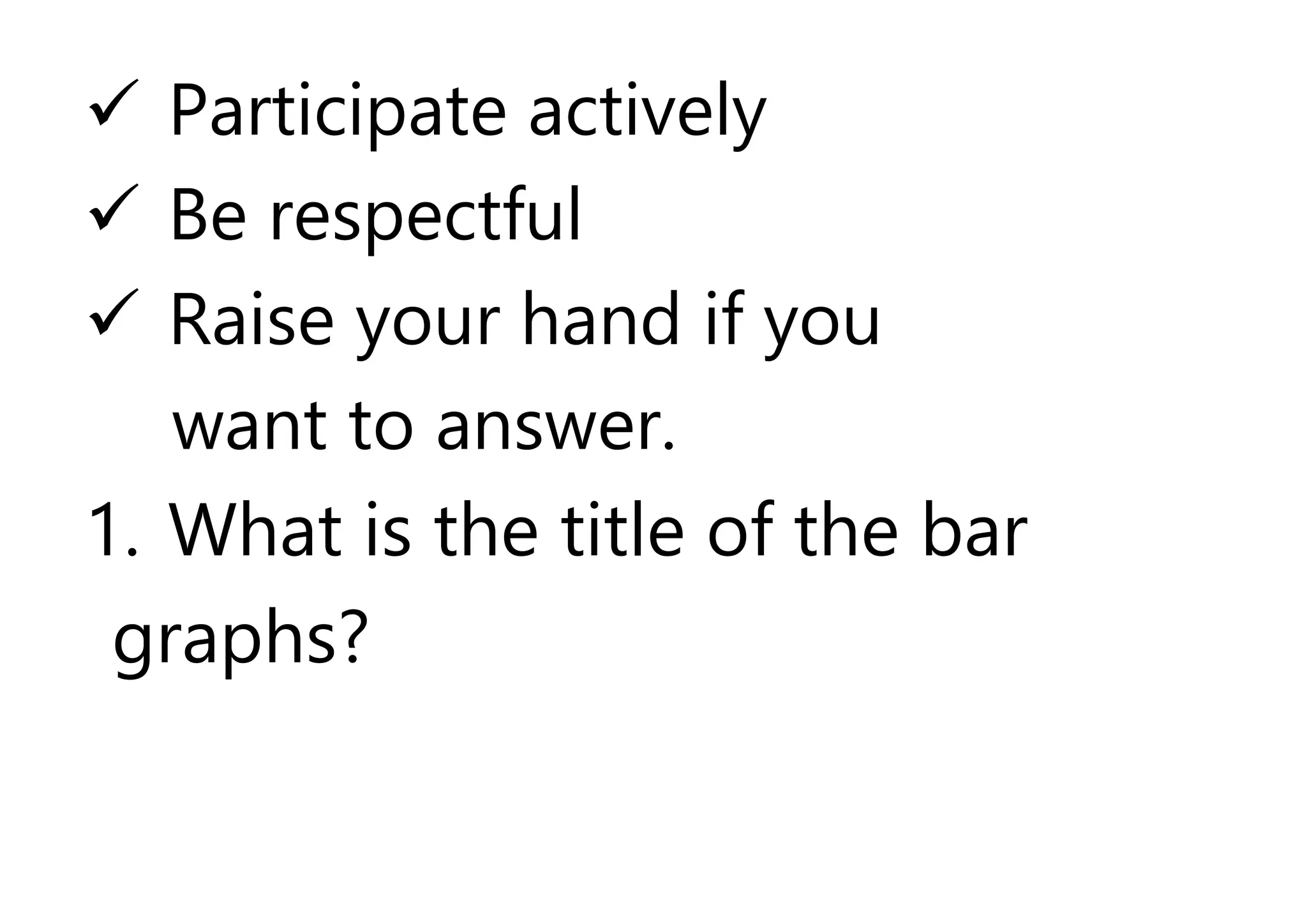 ✓ Participate actively
✓ Be respectful
✓ Raise your hand if you want to answer.

1. What is the title of the bar graphs?